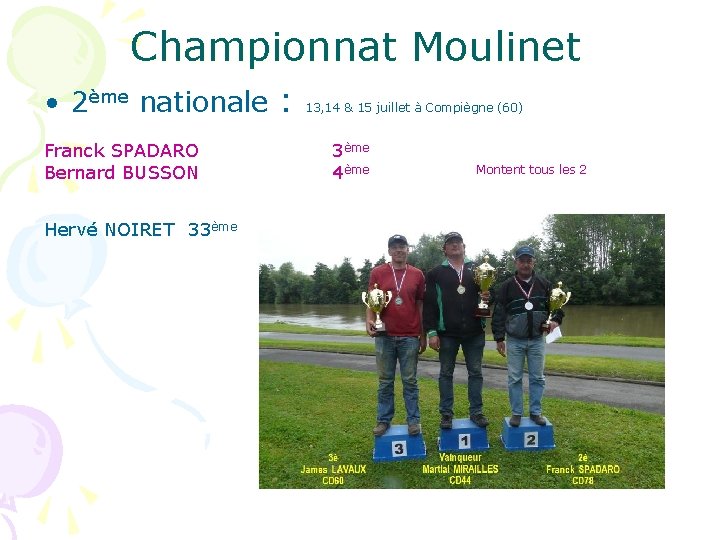 Championnat Moulinet

• 2ème nationale : 13,14 & 15 juillet à Compiègne (60)

Franck SPADARO 3ème
Bernard BUSSON 4ème Montent tous les 2

Hervé NOIRET 33ème

3 1 2

3è
James LAVAUX
CD60

Vainqueur
Martial MIRAILLES
CD44

2è
Franck SPADARO
CD78